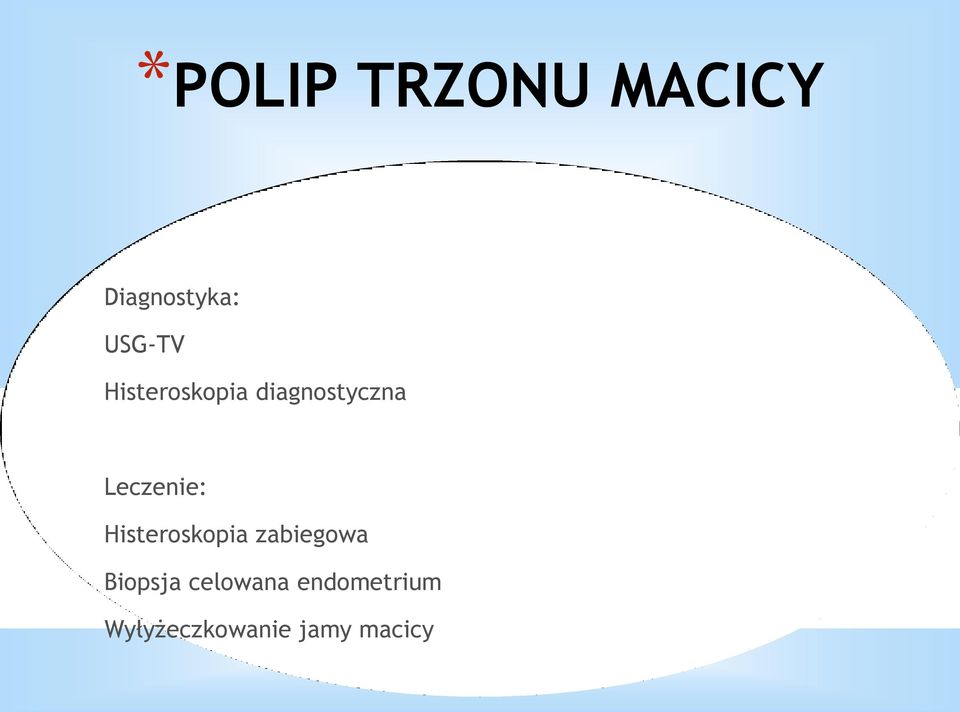 *POLIP TRZONU MACICY

Diagnostyka:

USG-TV

Histeroskopia diagnostyczna

Leczenie:

Histeroskopia zabiegowa

Biopsja celowana endometrium

Wyłyżeczkowanie jamy macicy